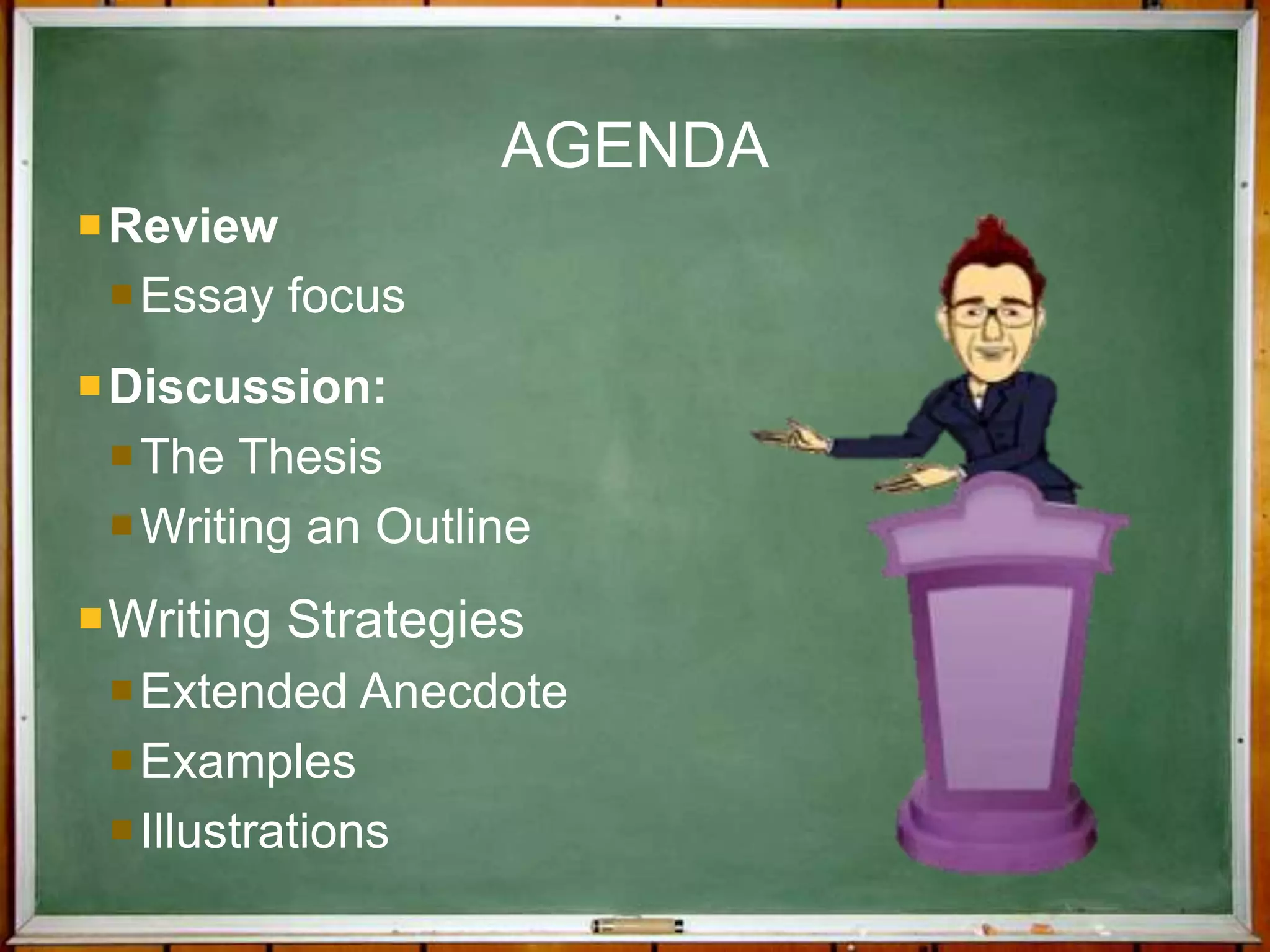 AGENDA

Review
Essay focus

Discussion:
The Thesis
Writing an Outline

Writing Strategies
Extended Anecdote
Examples
Illustrations